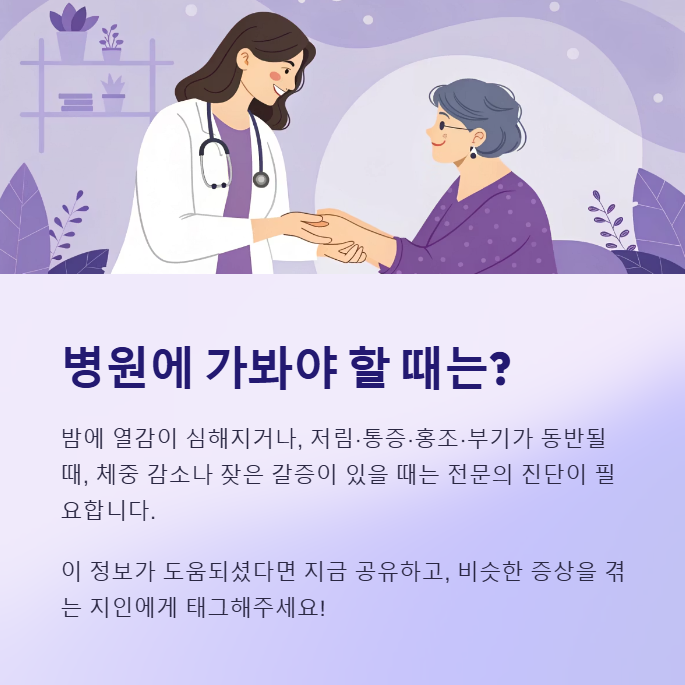 병원에 가봐야 할 때는?

밤에 열감이 심해지거나, 저림·통증·홍조·부기가 동반될 때, 체중 감소나 잦은 갈증이 있을 때는 전문의 진단이 필요합니다.

이 정보가 도움되셨다면 지금 공유하고, 비슷한 증상을 겪는 지인에게 태그해주세요!